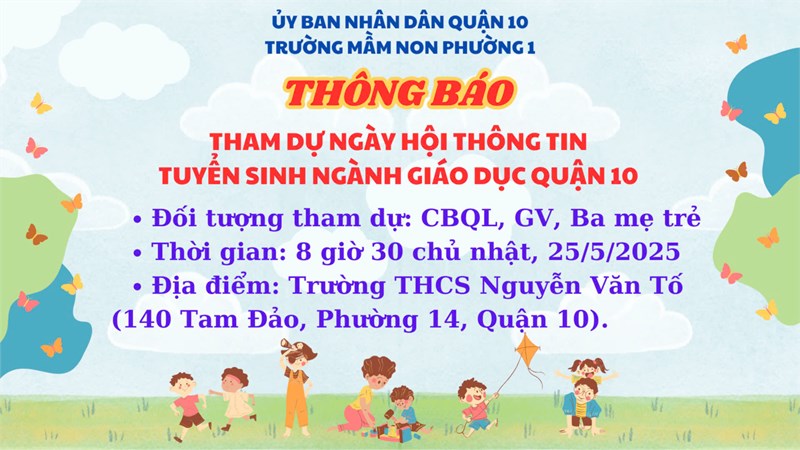 ỦY BAN NHÂN DÂN QUẬN 10
TRƯỜNG MẦM NON PHƯỜNG 1

THÔNG BÁO

THAM DỰ NGÀY HỘI THÔNG TIN
TUYỂN SINH NGÀNH GIÁO DỤC QUẬN 10

• Đối tượng tham dự: CBQL, GV, Ba mẹ trẻ
• Thời gian: 8 giờ 30 chủ nhật, 25/5/2025
• Địa điểm: Trường THCS Nguyễn Văn Tố (140 Tam Đảo, Phường 14, Quận 10).